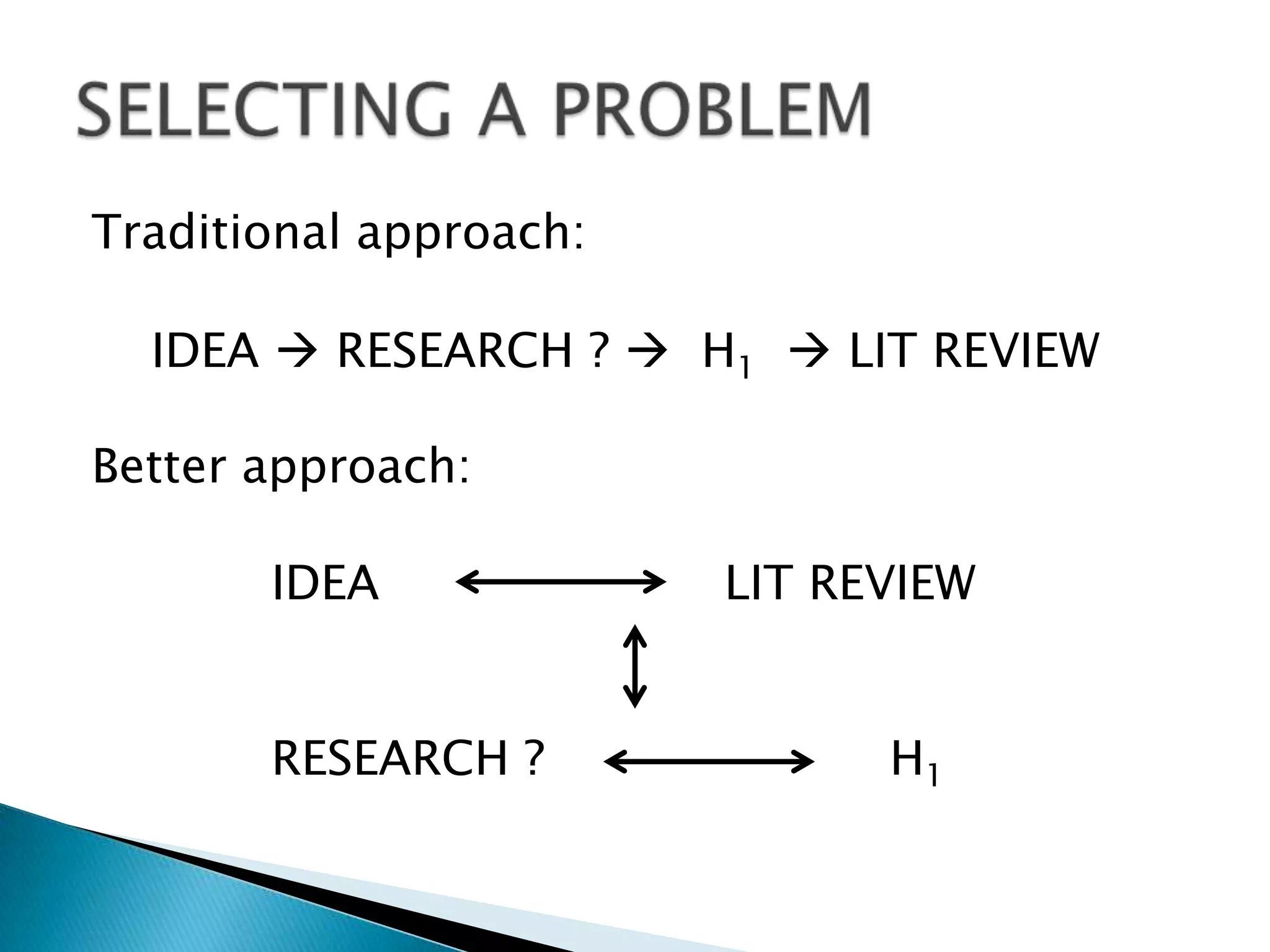 SELECTING A PROBLEM

Traditional approach:

IDEA → RESEARCH ? → $H_1$ → LIT REVIEW

Better approach:

IDEA ⟷ LIT REVIEW

↕

RESEARCH ? ⟷ $H_1$